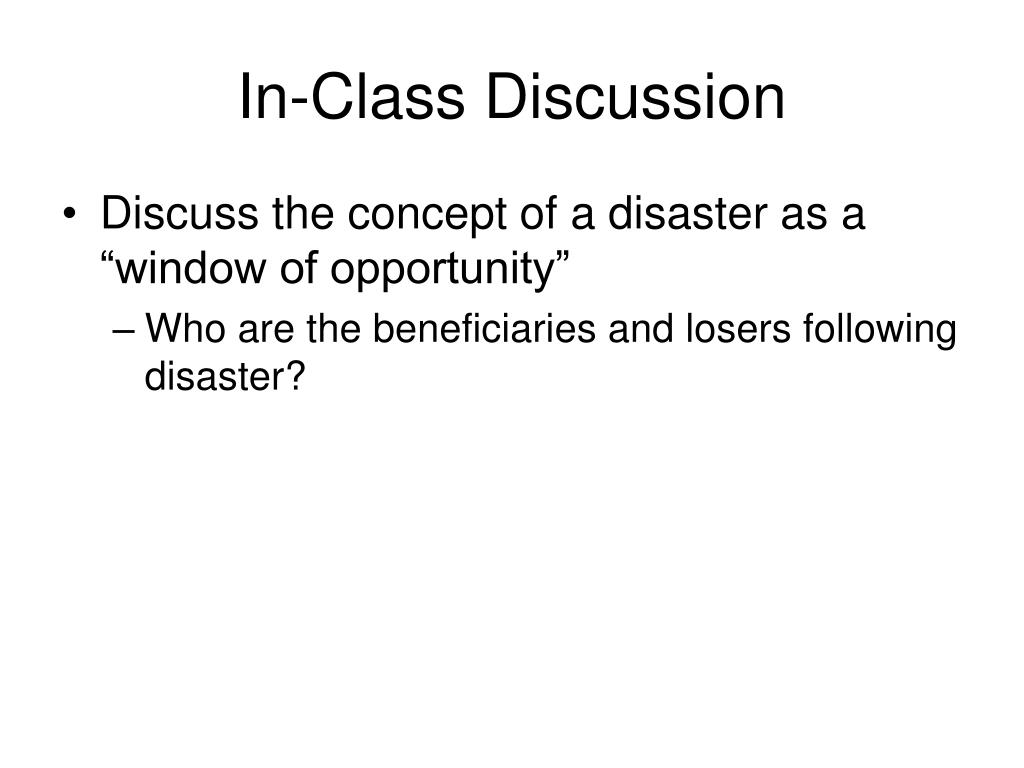 In-Class Discussion

• Discuss the concept of a disaster as a “window of opportunity”

– Who are the beneficiaries and losers following disaster?